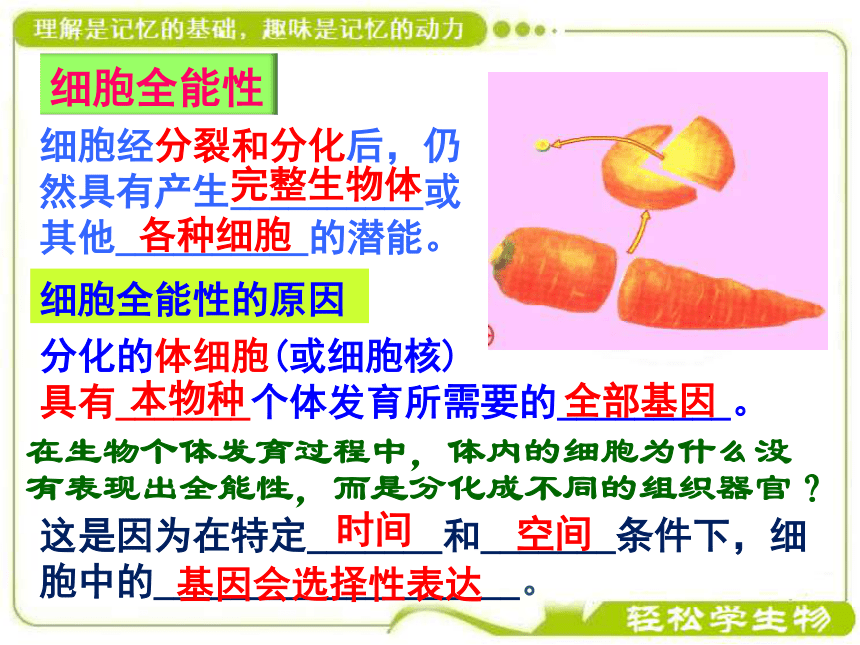 理解是记忆的基础，趣味是记忆的动力

细胞全能性

细胞经分裂和分化后，仍然具有产生完整生物体或其他各种细胞的潜能。

细胞全能性的原因

分化的体细胞（或细胞核）具有本物种个体发育所需要的全部基因。

在生物个体发育过程中，体内的细胞为什么没有表现出全能性，而是分化成不同的组织器官？

这是因为在特定时间和空间条件下，细胞中的基因会选择性表达。

轻松学生物